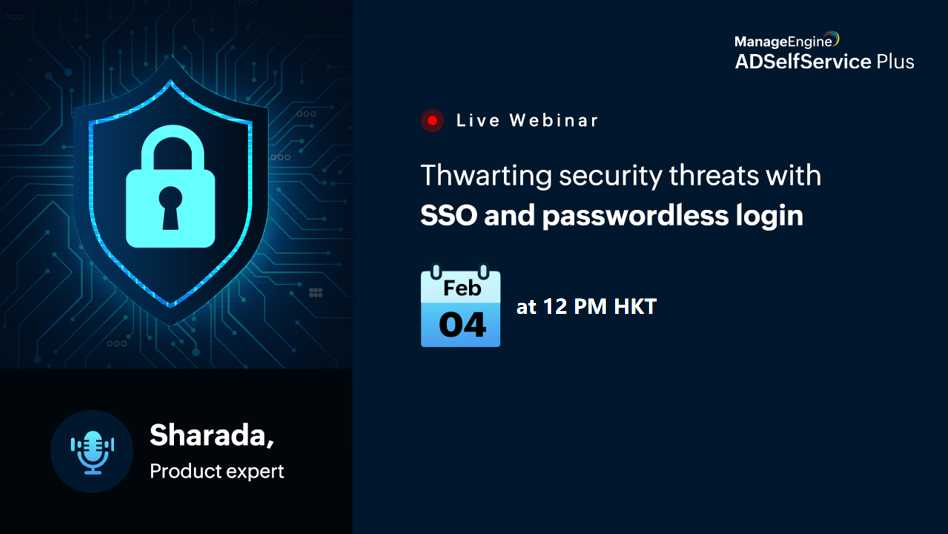 ManageEngine
ADSelfService Plus

Live Webinar

Thwarting security threats with
SSO and passwordless login

Feb
04
at 12 PM HKT

Sharada,
Product expert